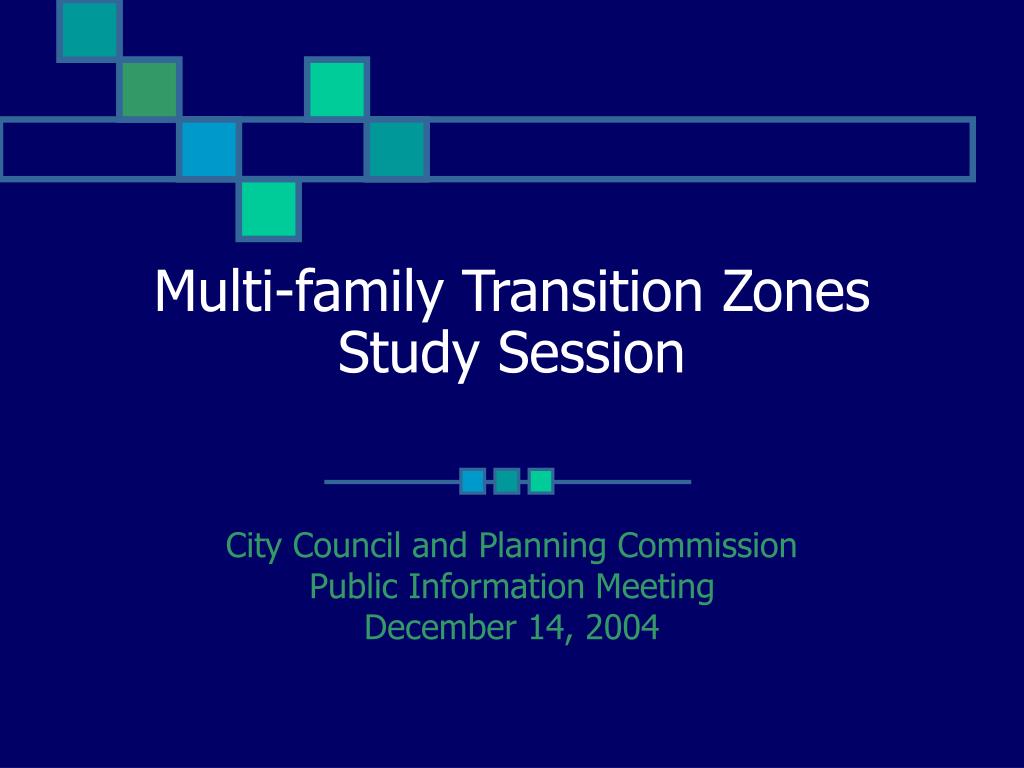 Multi-family Transition Zones
Study Session

City Council and Planning Commission
Public Information Meeting
December 14, 2004